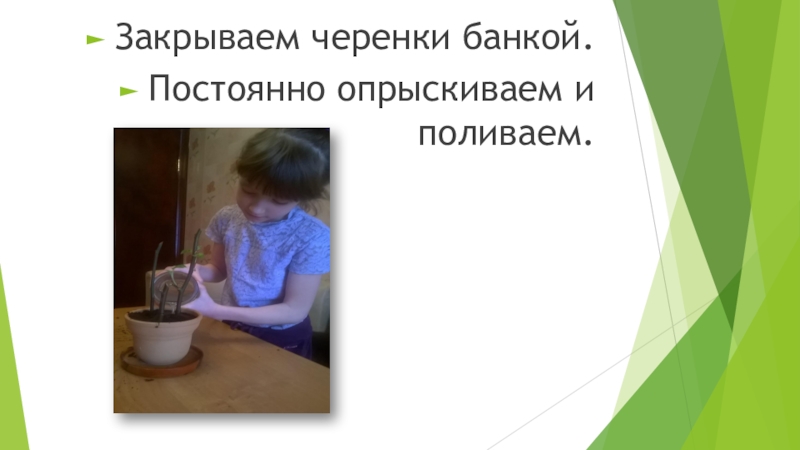 ► Закрываем черенки банкой.

► Постоянно опрыскиваем и поливаем.